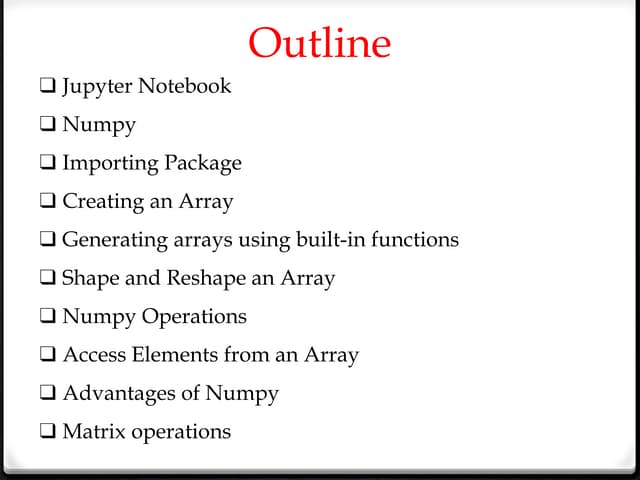 Outline

❑ Jupyter Notebook
❑ Numpy
❑ Importing Package
❑ Creating an Array
❑ Generating arrays using built-in functions
❑ Shape and Reshape an Array
❑ Numpy Operations
❑ Access Elements from an Array
❑ Advantages of Numpy
❑ Matrix operations